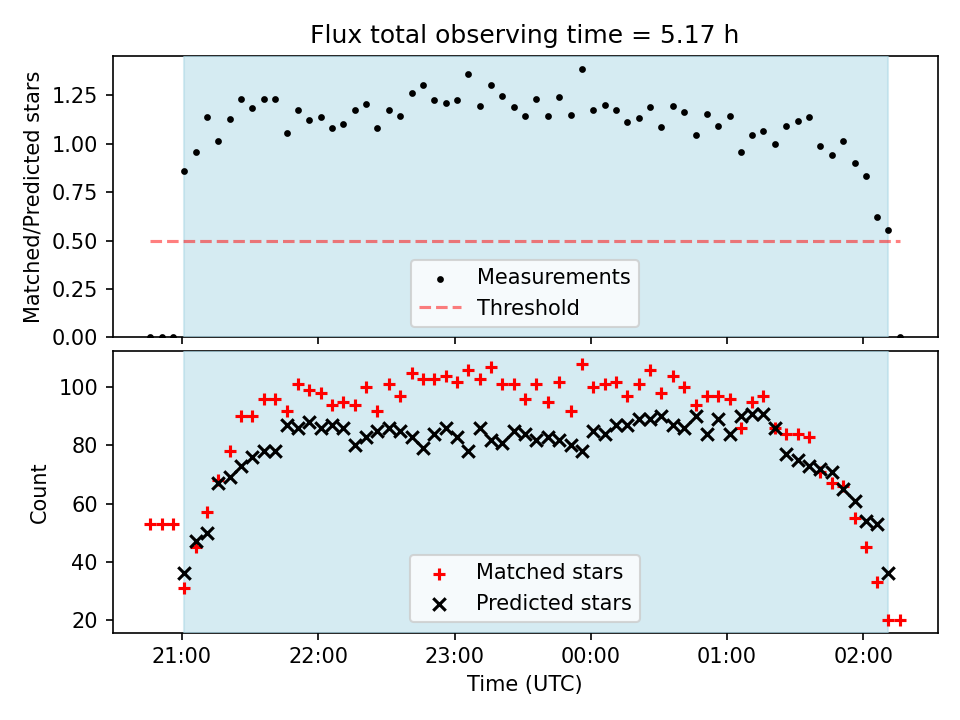 Flux total observing time = 5.17 h

Matched/Predicted stars

1.25
1.00
0.75
0.50
0.25
0.00

Measurements
Threshold

Count

100
80
60
40
20

Matched stars
Predicted stars

21:00
22:00
23:00
00:00
01:00
02:00

Time (UTC)